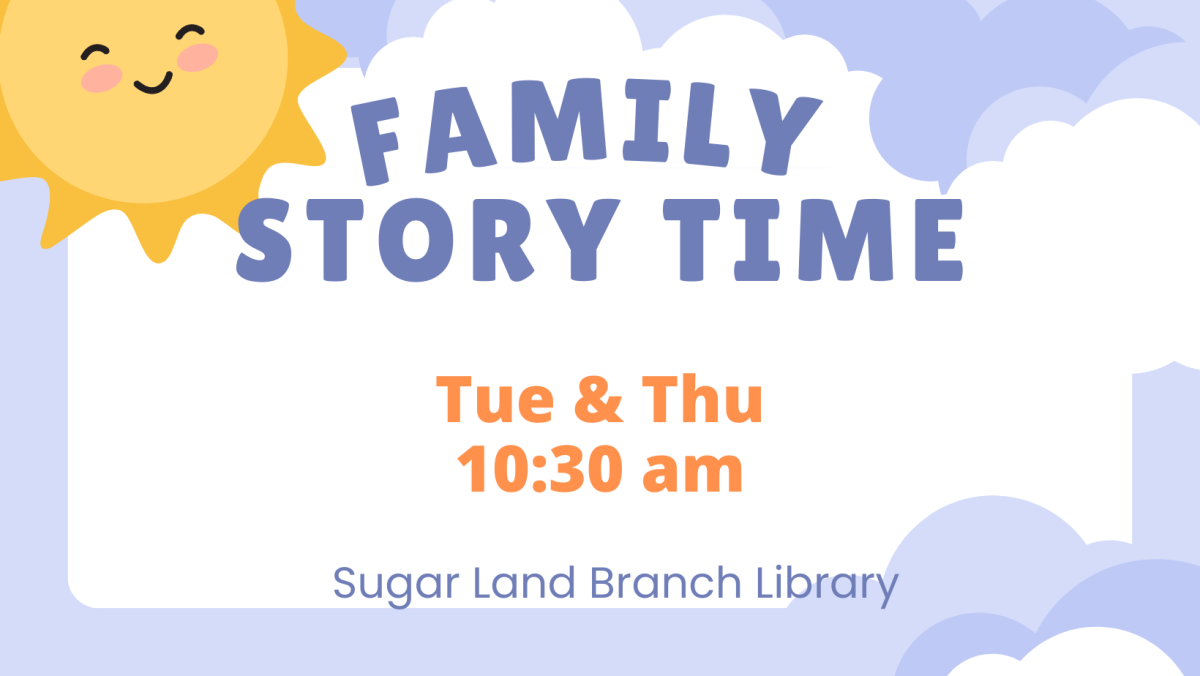 FAMILY
STORY TIME

Tue & Thu
10:30 am

Sugar Land Branch Library